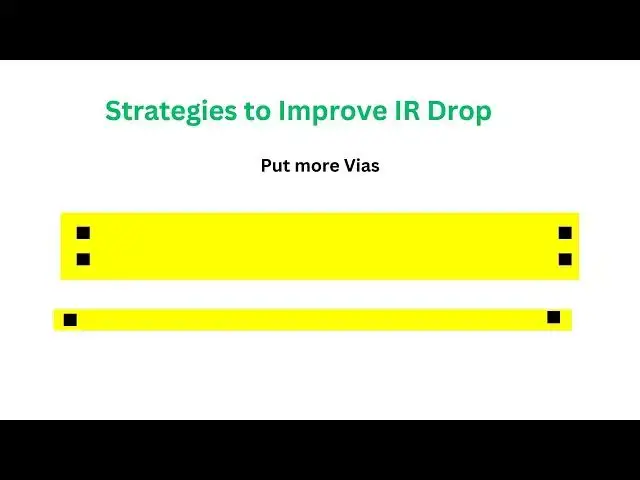 Strategies to Improve IR Drop

Put more Vias